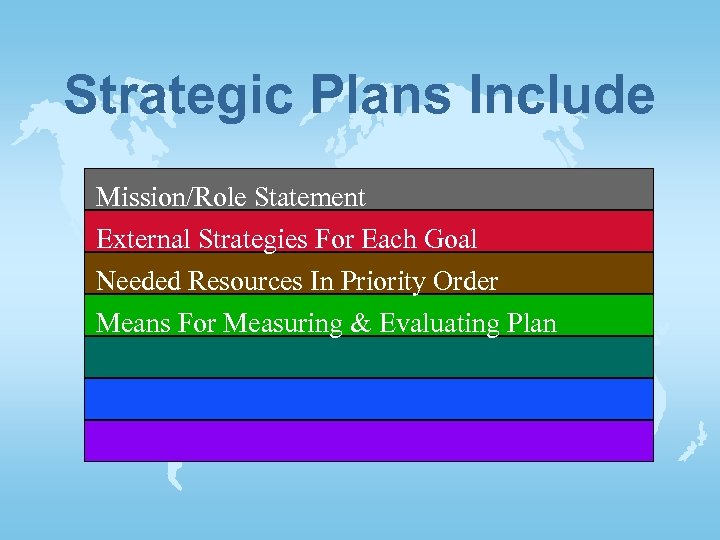 Strategic Plans Include

Mission/Role Statement

External Strategies For Each Goal

Needed Resources In Priority Order

Means For Measuring & Evaluating Plan